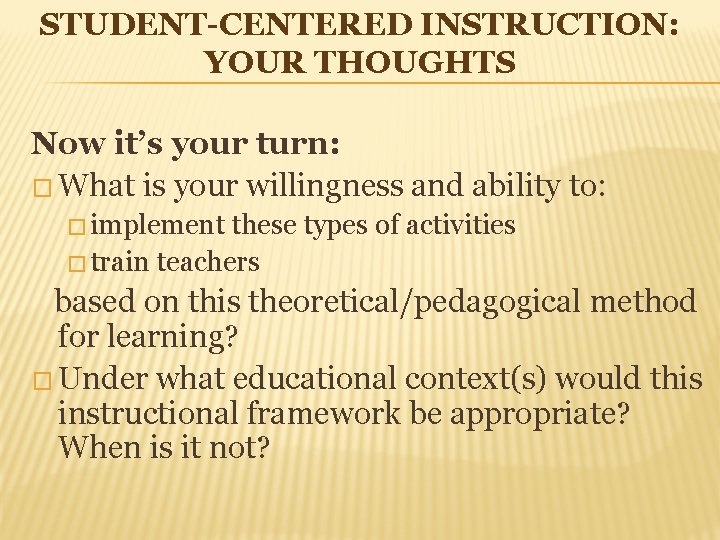 STUDENT-CENTERED INSTRUCTION: YOUR THOUGHTS

Now it's your turn:

□ What is your willingness and ability to:
□ implement these types of activities
□ train teachers
based on this theoretical/pedagogical method for learning?

□ Under what educational context(s) would this instructional framework be appropriate? When is it not?